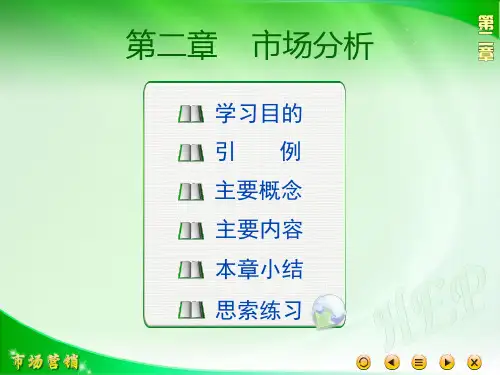 第二章

第二章　市场分析

学习目的
引　　例
主要概念
主要内容
本章小结
思索练习

HEP

市场营销